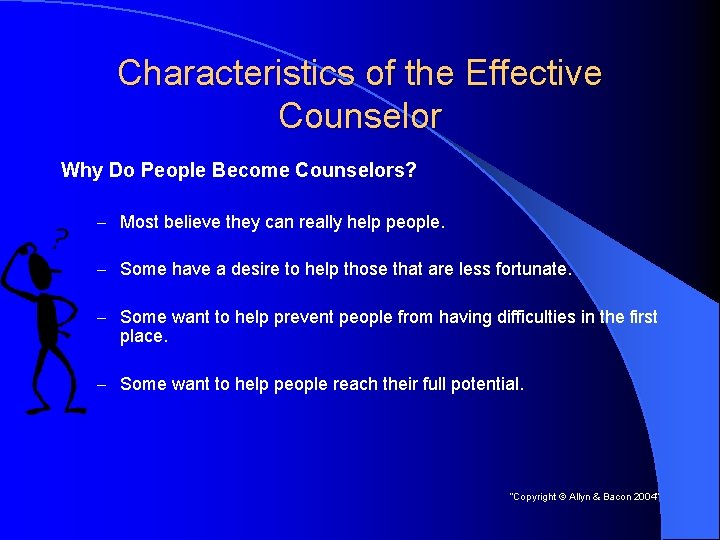 Characteristics of the Effective Counselor

Why Do People Become Counselors?

– Most believe they can really help people.

– Some have a desire to help those that are less fortunate.

– Some want to help prevent people from having difficulties in the first place.

– Some want to help people reach their full potential.

?

"Copyright © Allyn & Bacon 2004"